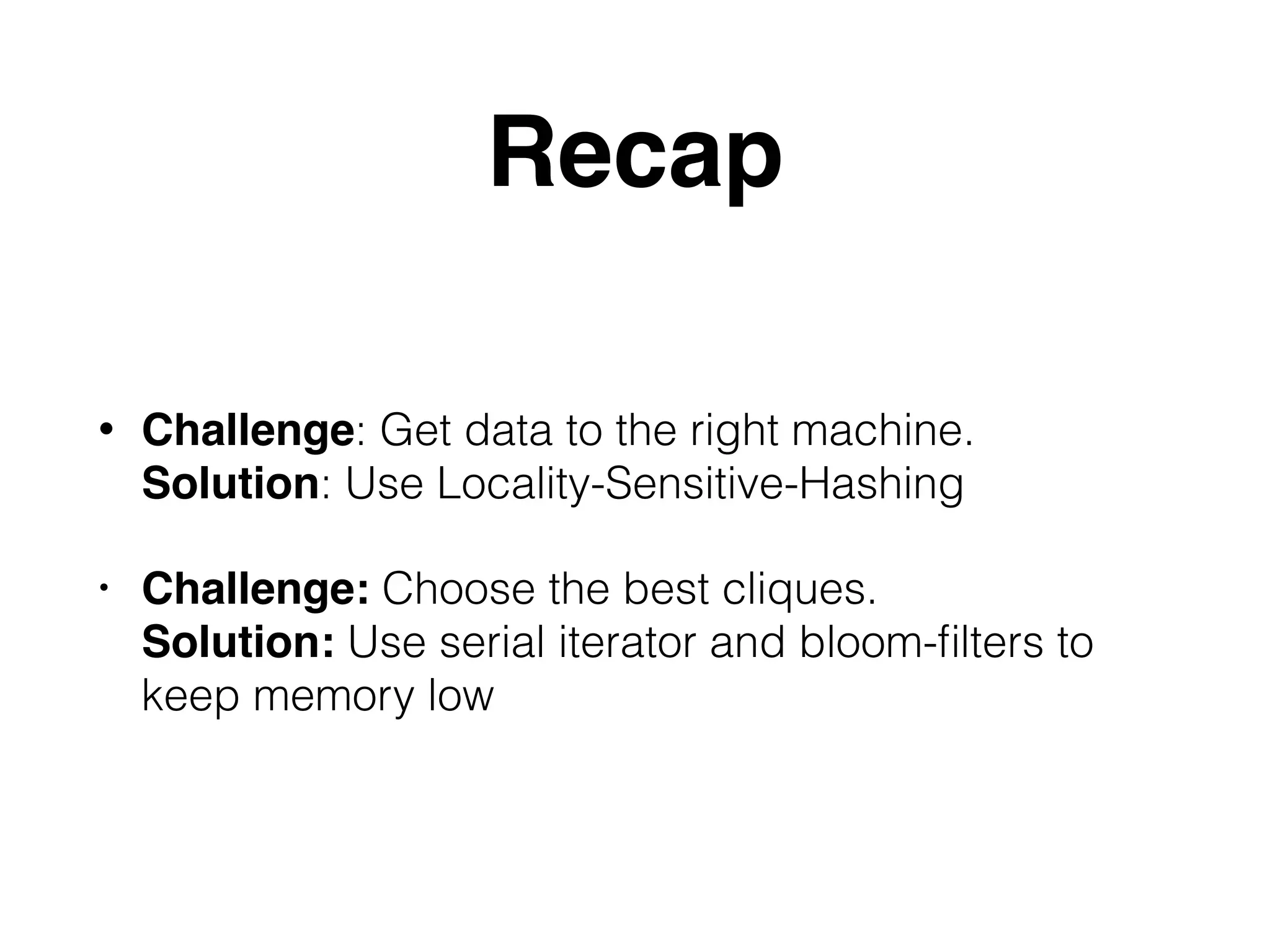 Recap

• Challenge: Get data to the right machine.
Solution: Use Locality-Sensitive-Hashing

• Challenge: Choose the best cliques.
Solution: Use serial iterator and bloom-filters to keep memory low